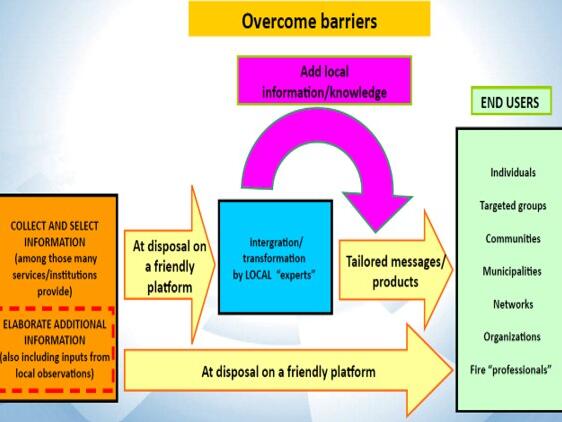 Overcome barriers

Add local information/knowledge

END USERS

COLLECT AND SELECT INFORMATION (among those many services/institutions provide)

ELABORATE ADDITIONAL INFORMATION (also including inputs from local observations)

At disposal on a friendly platform

Intergration/ transformation by LOCAL "experts"

Tailored messages/ products

At disposal on a friendly platform

Individuals

Targeted groups

Communities

Municipalities

Networks

Organizations

Fire "professionals"